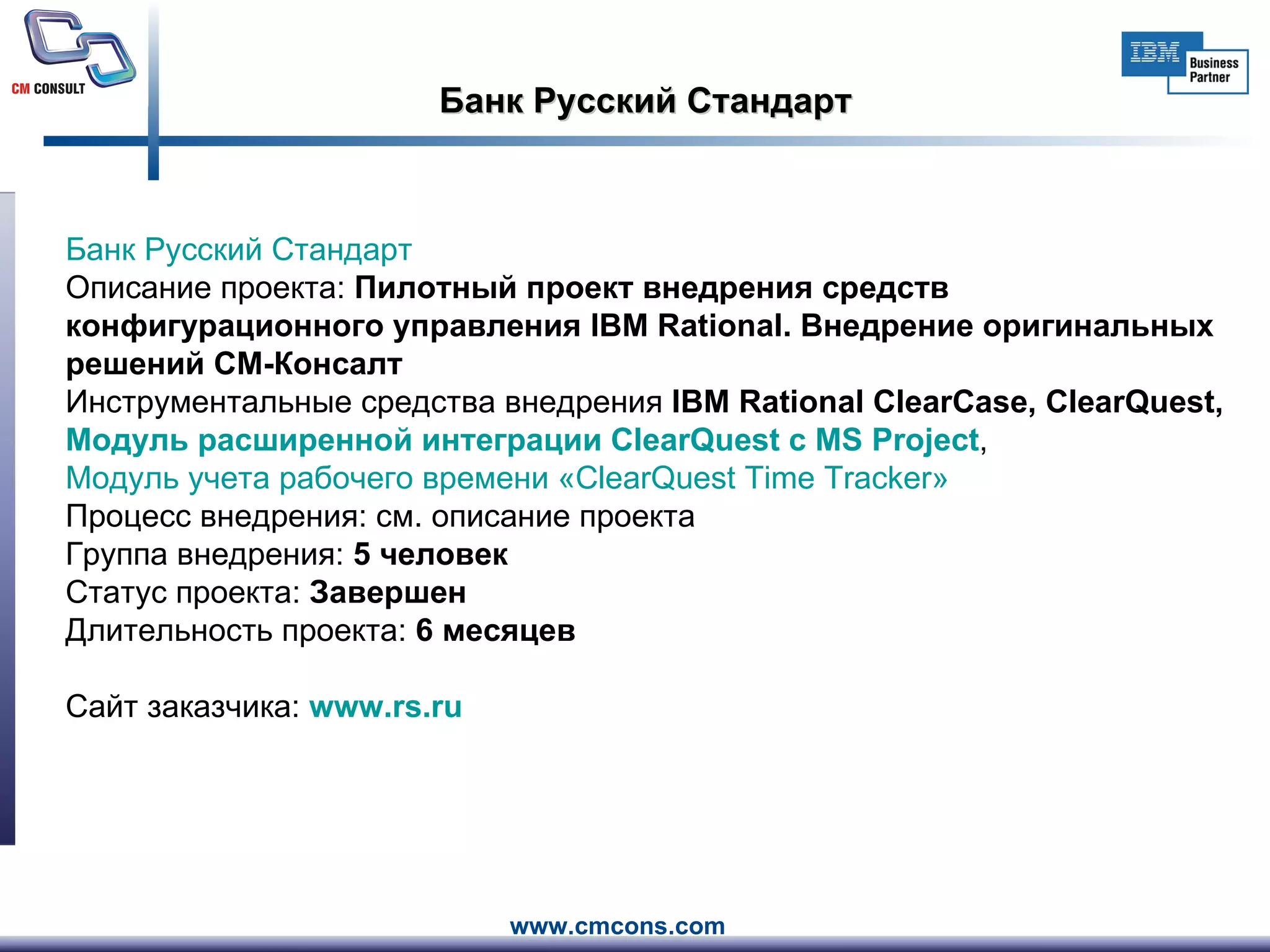 CM CONSULT

IBM Business Partner

Банк Русский Стандарт

Банк Русский Стандарт
Описание проекта: Пилотный проект внедрения средств конфигурационного управления IBM Rational. Внедрение оригинальных решений СМ-Консалт
Инструментальные средства внедрения IBM Rational ClearCase, ClearQuest, Модуль расширенной интеграции ClearQuest с MS Project, Модуль учета рабочего времени «ClearQuest Time Tracker»
Процесс внедрения: см. описание проекта
Группа внедрения: 5 человек
Статус проекта: Завершен
Длительность проекта: 6 месяцев

Сайт заказчика: www.rs.ru

www.cmcons.com